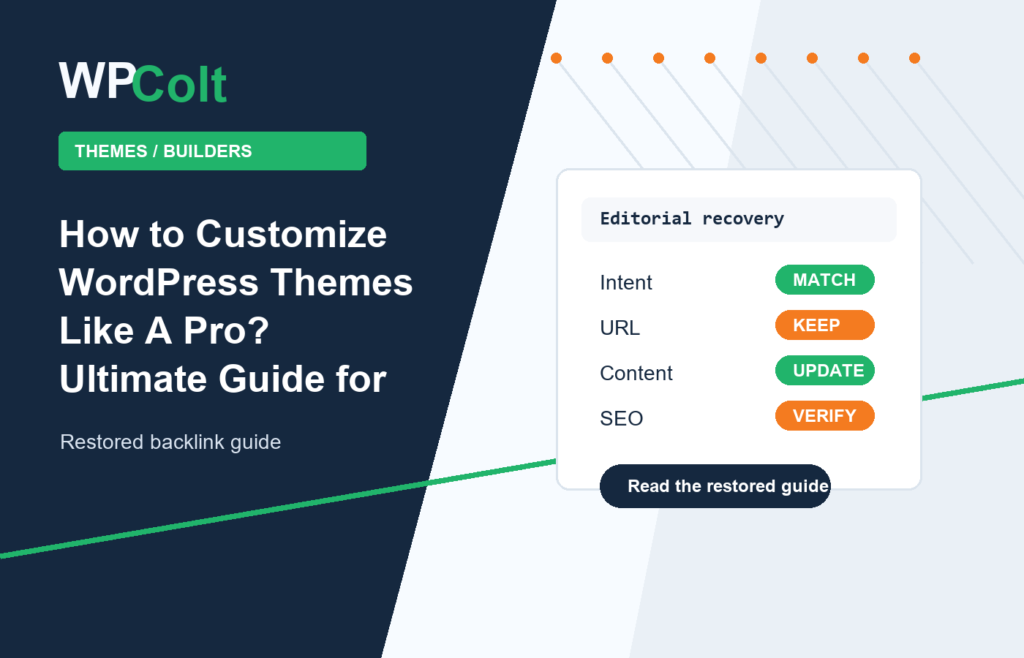 WPColt

THEMES / BUILDERS

How to Customize WordPress Themes Like A Pro? Ultimate Guide for

Restored backlink guide

Editorial recovery

Intent MATCH
URL KEEP
Content UPDATE
SEO VERIFY

Read the restored guide